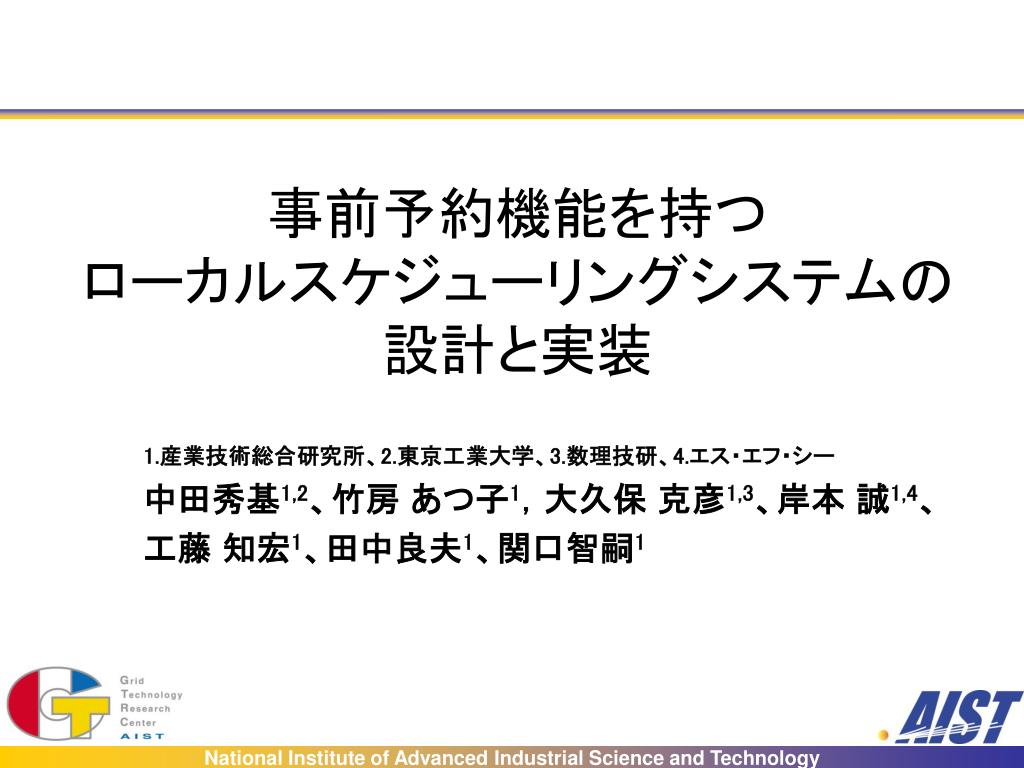 事前予約機能を持つ
ローカルスケジューリングシステムの
設計と実装

1.産業技術総合研究所、2.東京工業大学、3.数理技研、4.エス・エフ・シー

中田秀基$^{1,2}$、竹房 あつ子$^{1}$, 大久保 克彦$^{1,3}$、岸本 誠$^{1,4}$、工藤 知宏$^{1}$、田中良夫$^{1}$、関口智嗣$^{1}$

Grid Technology Research Center AIST

AIST

National Institute of Advanced Industrial Science and Technology